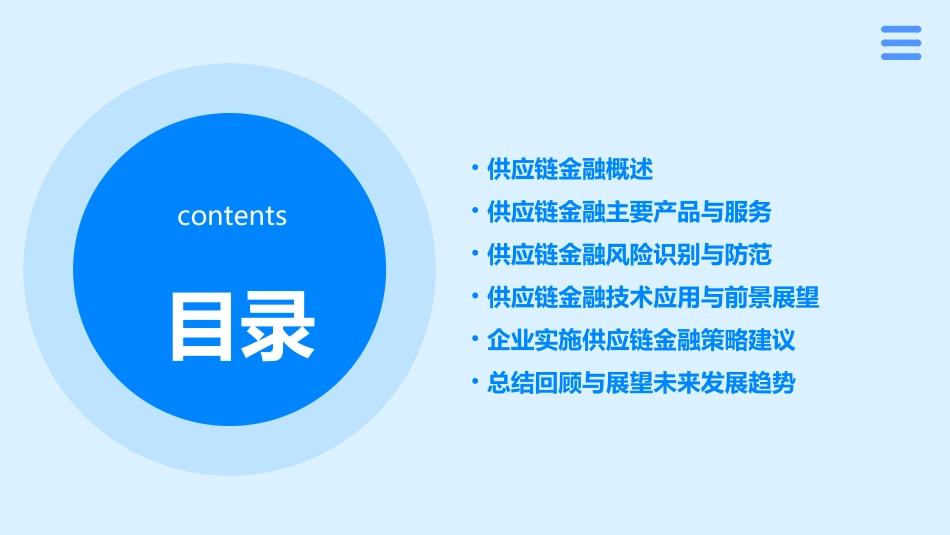 contents

目录

• 供应链金融概述
• 供应链金融主要产品与服务
• 供应链金融风险识别与防范
• 供应链金融技术应用与前景展望
• 企业实施供应链金融策略建议
• 总结回顾与展望未来发展趋势